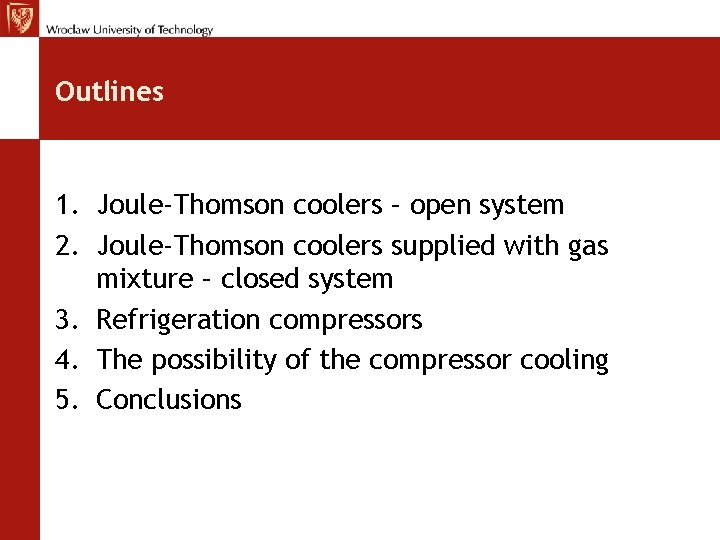 Wroclaw University of Technology

Outlines

1. Joule-Thomson coolers – open system
2. Joule-Thomson coolers supplied with gas mixture – closed system
3. Refrigeration compressors
4. The possibility of the compressor cooling
5. Conclusions